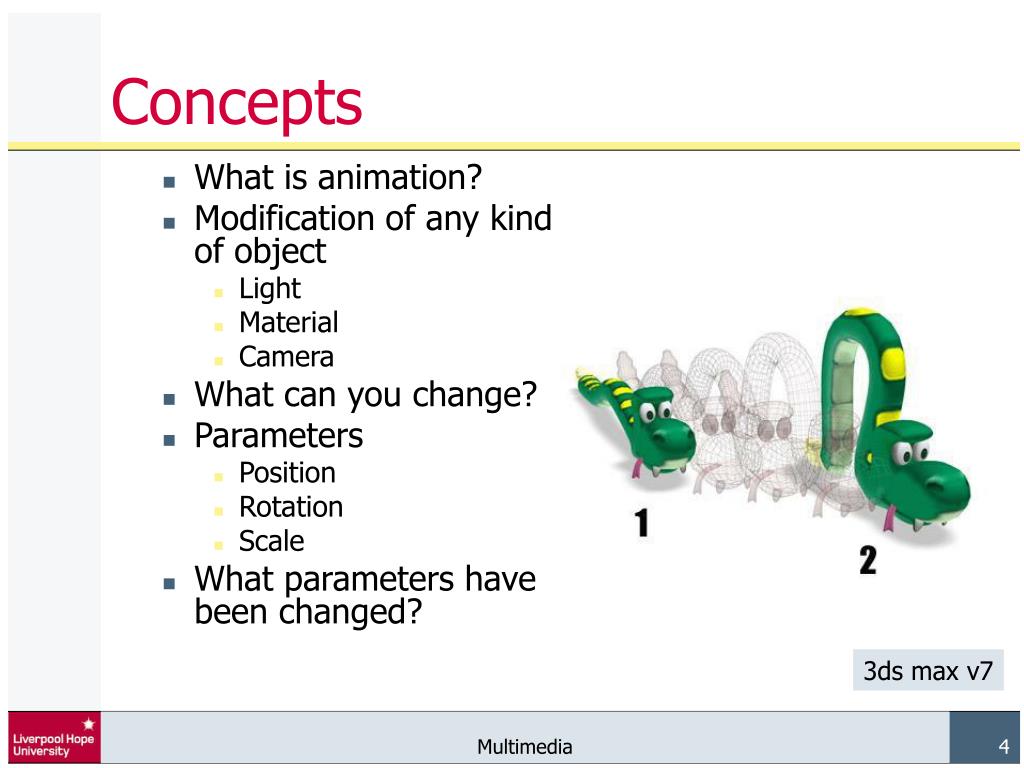 Concepts

- What is animation?
- Modification of any kind of object
  - Light
  - Material
  - Camera
- What can you change?
- Parameters
  - Position
  - Rotation
  - Scale
- What parameters have been changed?

1

2

3ds max v7

Liverpool Hope University

Multimedia

4